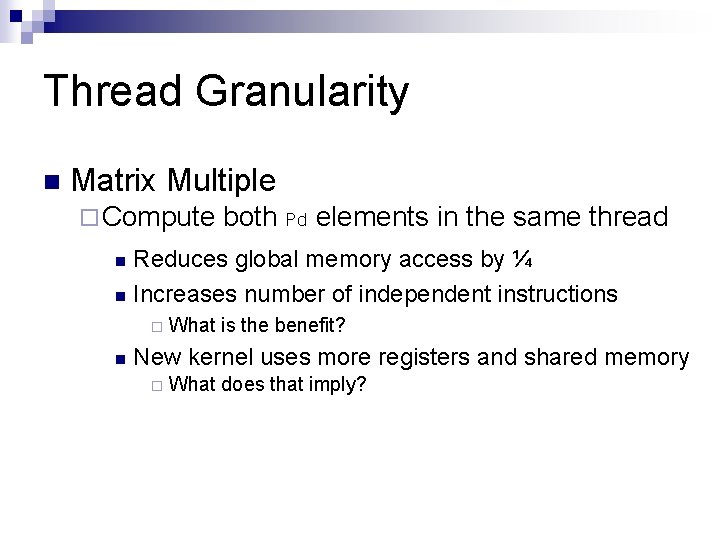 Thread Granularity

Matrix Multiple

Compute both Pd elements in the same thread

Reduces global memory access by ¼

Increases number of independent instructions

What is the benefit?

New kernel uses more registers and shared memory

What does that imply?